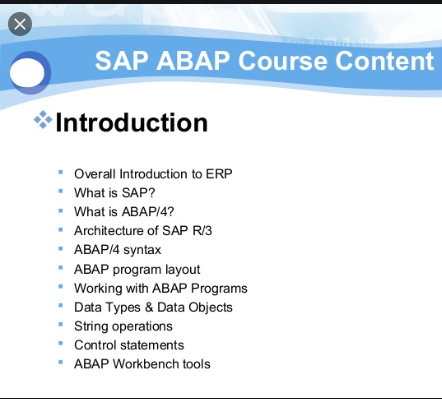 SAP ABAP Course Content

Introduction

- Overall Introduction to ERP
- What is SAP?
- What is ABAP/4?
- Architecture of SAP R/3
- ABAP/4 syntax
- ABAP program layout
- Working with ABAP Programs
- Data Types & Data Objects
- String operations
- Control statements
- ABAP Workbench tools